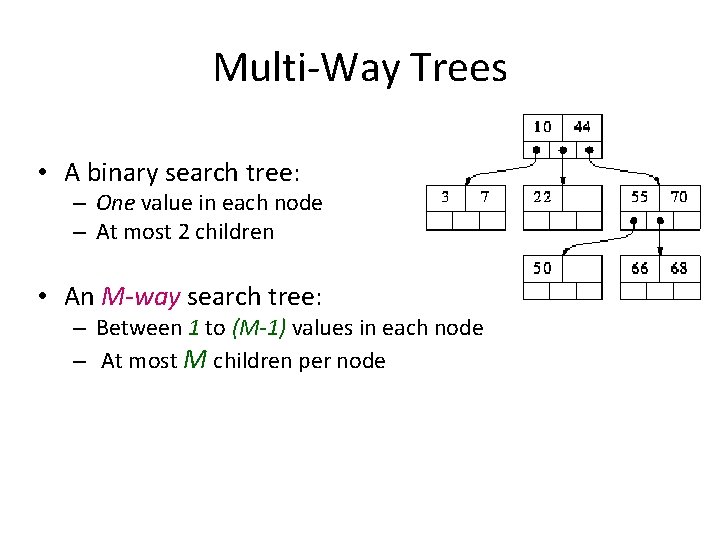 Multi-Way Trees

• A binary search tree:
– One value in each node
– At most 2 children

• An M-way search tree:
– Between 1 to (M-1) values in each node
– At most M children per node

10 44
3 7
22
55 70
50
66 68